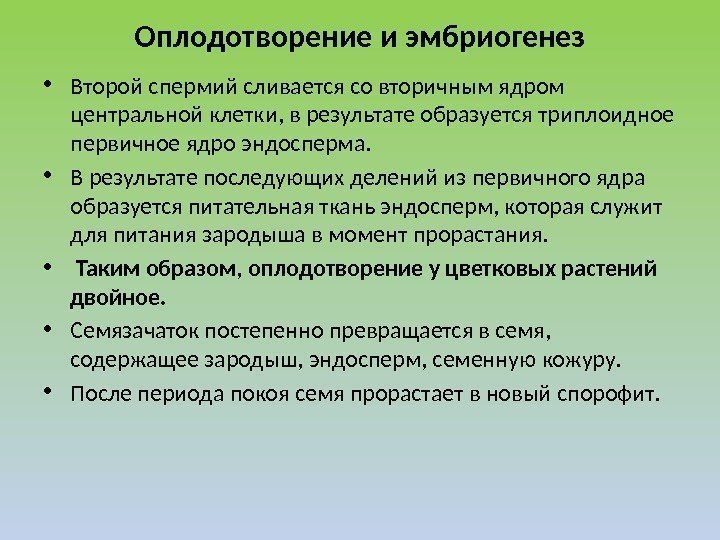 Оплодотворение и эмбриогенез

• Второй спермий сливается со вторичным ядром центральной клетки, в результате образуется триплоидное первичное ядро эндосперма.

• В результате последующих делений из первичного ядра образуется питательная ткань эндосперм, которая служит для питания зародыша в момент прорастания.

• Таким образом, оплодотворение у цветковых растений двойное.

• Семязачаток постепенно превращается в семя, содержащее зародыш, эндосперм, семенную кожуру.

• После периода покоя семя прорастает в новый спорофит.